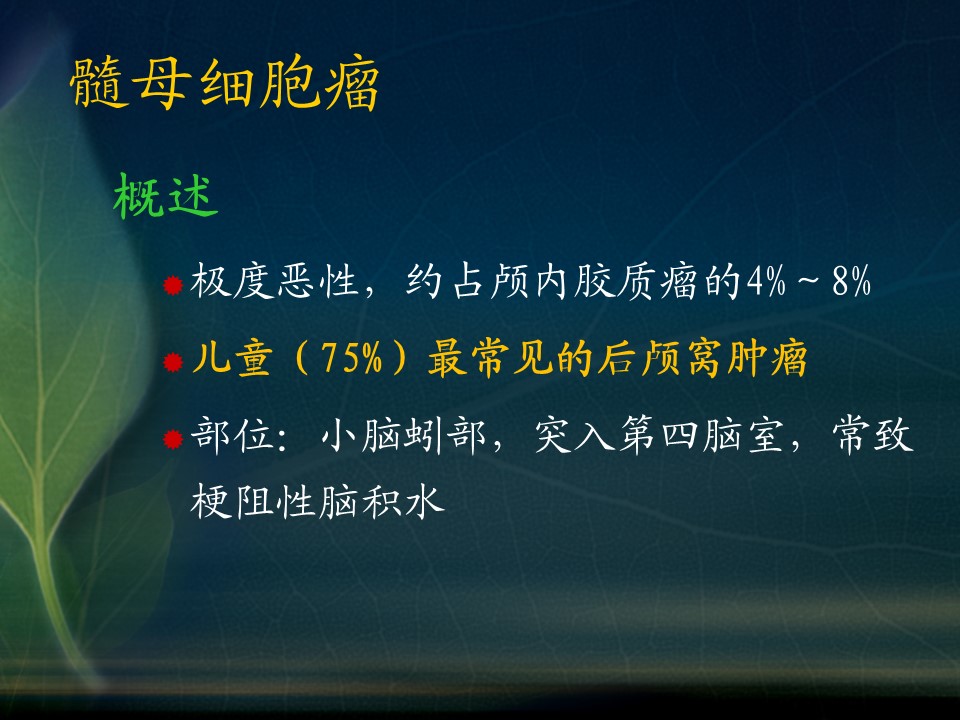 髓母细胞瘤

概述

极度恶性，约占颅内胶质瘤的4%～8%

儿童（75%）最常见的后颅窝肿瘤

部位：小脑蚓部，突入第四脑室，常致梗阻性脑积水